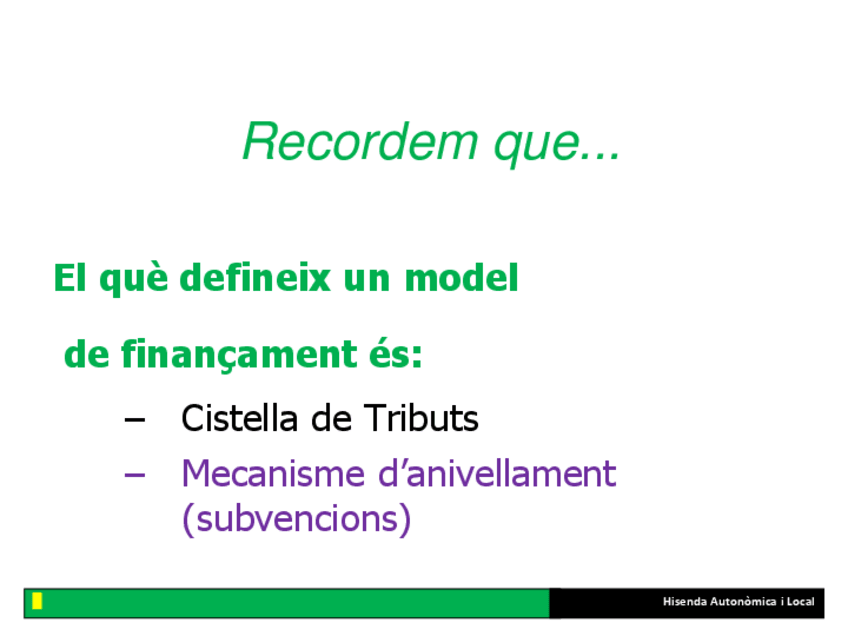 Recordem que...

El què defineix un model

de finançament és:

– Cistella de Tributs
– Mecanisme d’anivellament (subvencions)

Hisenda Autonòmica i Local